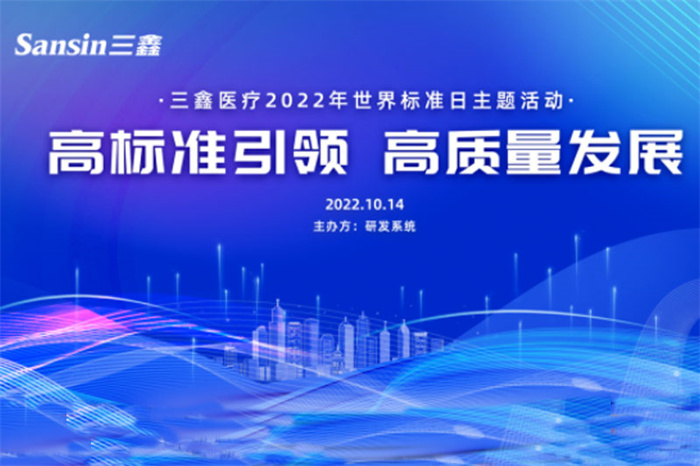 Sansin三鑫

·三鑫医疗2022年世界标准日主题活动·

高标准引领 高质量发展

2022.10.14

主办方：研发系统